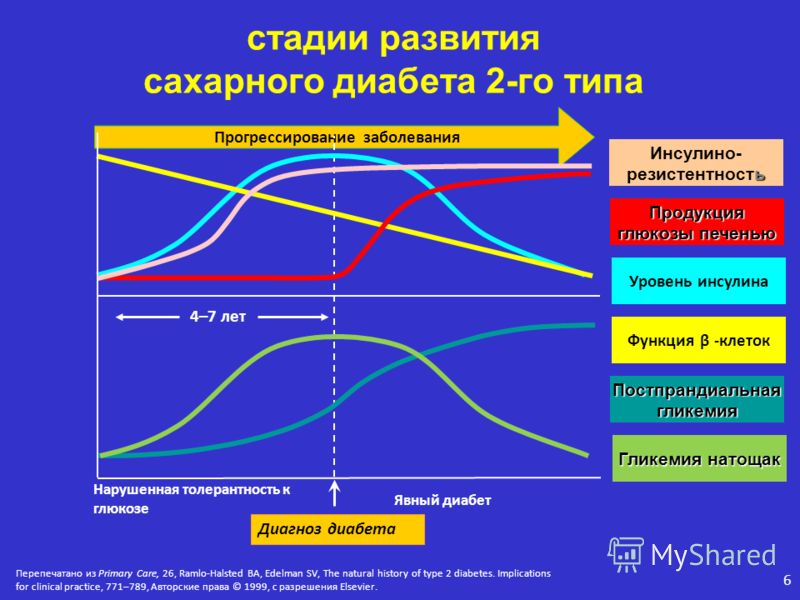 стадии развития
сахарного диабета 2-го типа

Прогрессирование заболевания

Инсулино-резистентность

Продукция глюкозы печенью

Уровень инсулина

Функция β -клеток

Постпрандиальная гликемия

Гликемия натощак

4–7 лет

Нарушенная толерантность к глюкозе

Явный диабет

Диагноз диабета

MyShared

Перепечатано из Primary Care, 26, Ramlo-Halsted BA, Edelman SV, The natural history of type 2 diabetes. Implications for clinical practice, 771–789, Авторские права © 1999, с разрешения Elsevier.

6